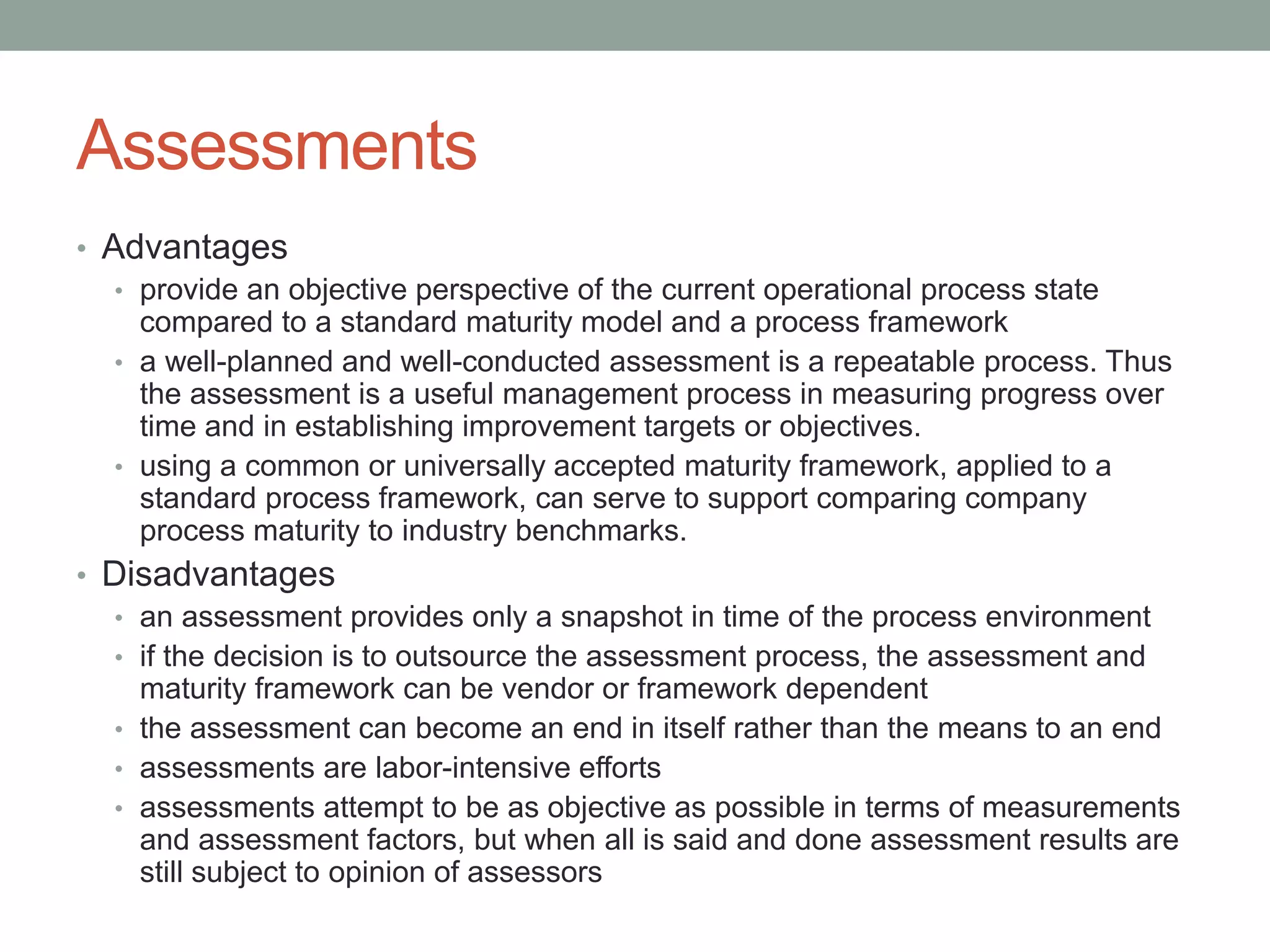 Assessments

• Advantages
  • provide an objective perspective of the current operational process state compared to a standard maturity model and a process framework
  • a well-planned and well-conducted assessment is a repeatable process. Thus the assessment is a useful management process in measuring progress over time and in establishing improvement targets or objectives.
  • using a common or universally accepted maturity framework, applied to a standard process framework, can serve to support comparing company process maturity to industry benchmarks.
• Disadvantages
  • an assessment provides only a snapshot in time of the process environment
  • if the decision is to outsource the assessment process, the assessment and maturity framework can be vendor or framework dependent
  • the assessment can become an end in itself rather than the means to an end
  • assessments are labor-intensive efforts
  • assessments attempt to be as objective as possible in terms of measurements and assessment factors, but when all is said and done assessment results are still subject to opinion of assessors